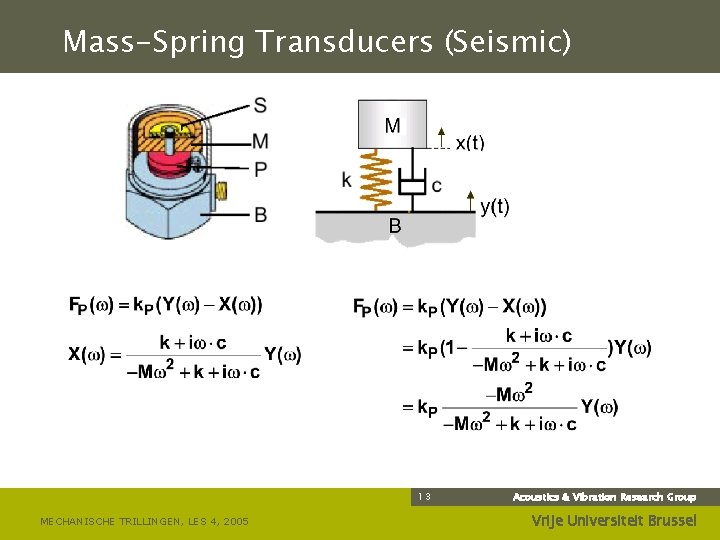 Mass-Spring Transducers (Seismic)

S
M
P
B

M
x(t)
k
c
y(t)
B

$F_P(\omega) = k_P(Y(\omega) - X(\omega))$

$X(\omega) = \frac{k + i\omega \cdot c}{-M\omega^2 + k + i\omega \cdot c} Y(\omega)$

$F_P(\omega) = k_P(Y(\omega) - X(\omega))$

$= k_P(1 - \frac{k + i\omega \cdot c}{-M\omega^2 + k + i\omega \cdot c})Y(\omega)$

$= k_P \frac{-M\omega^2}{-M\omega^2 + k + i\omega \cdot c} Y(\omega)$

13

Acoustics & Vibration Research Group

MECHANISCHE TRILLINGEN, LES 4, 2005

Vrije Universiteit Brussel